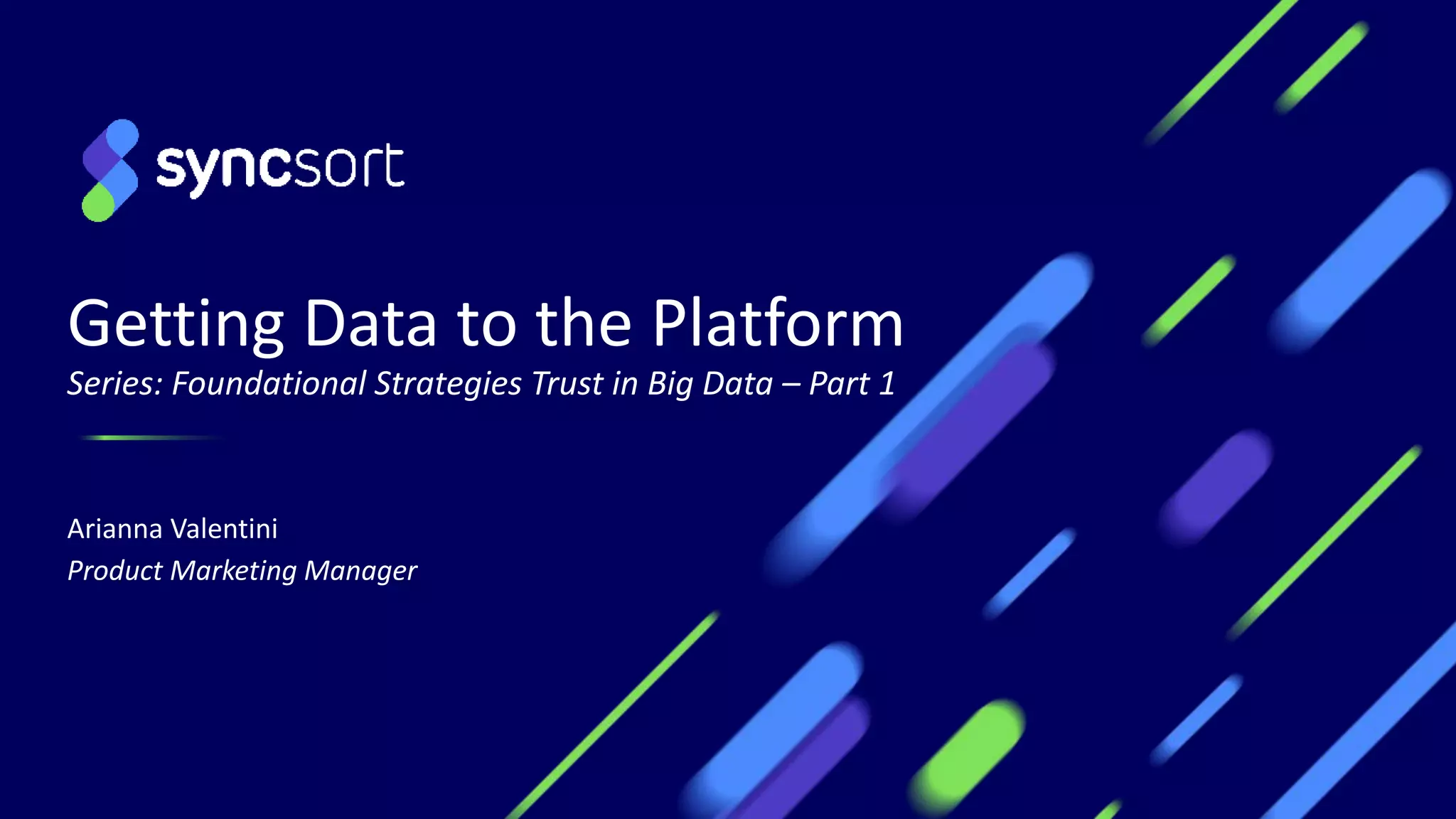 syncsort

Getting Data to the Platform
Series: Foundational Strategies Trust in Big Data – Part 1

Arianna Valentini
Product Marketing Manager